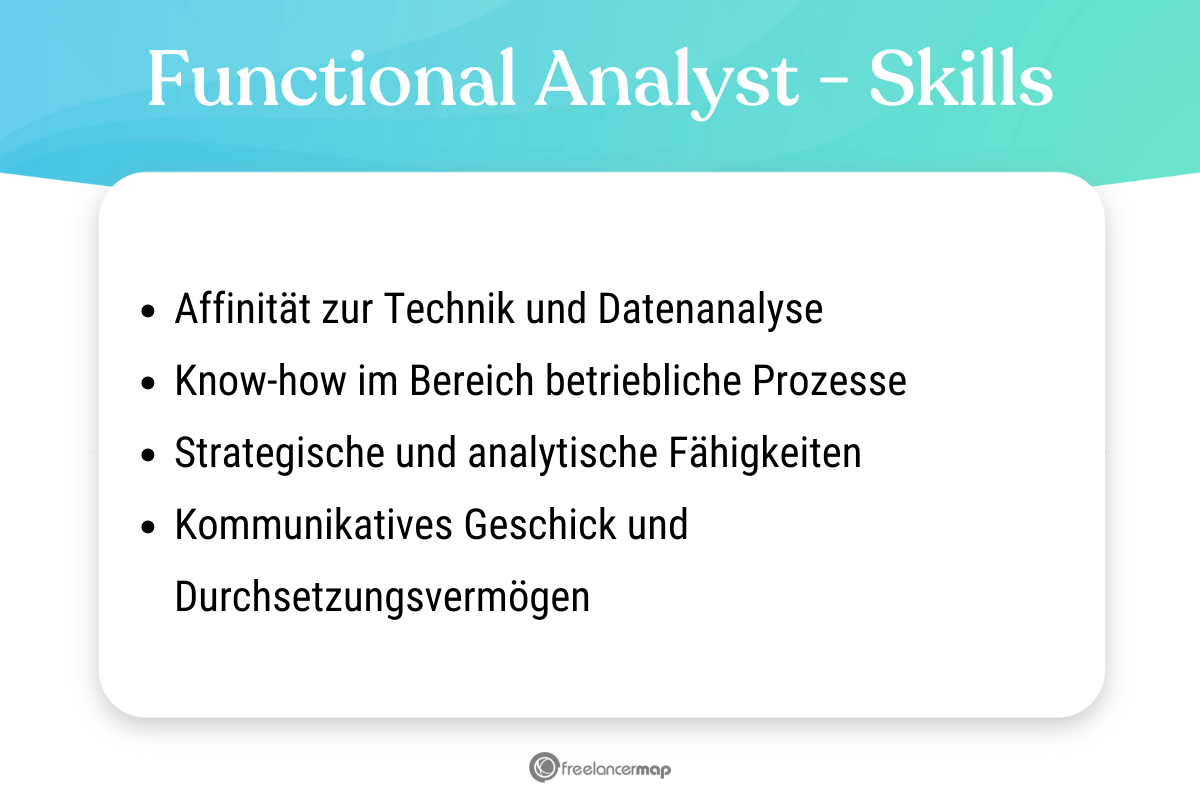 Functional Analyst - Skills

- Affinität zur Technik und Datenanalyse
- Know-how im Bereich betriebliche Prozesse
- Strategische und analytische Fähigkeiten
- Kommunikatives Geschick und Durchsetzungsvermögen

freelancermap